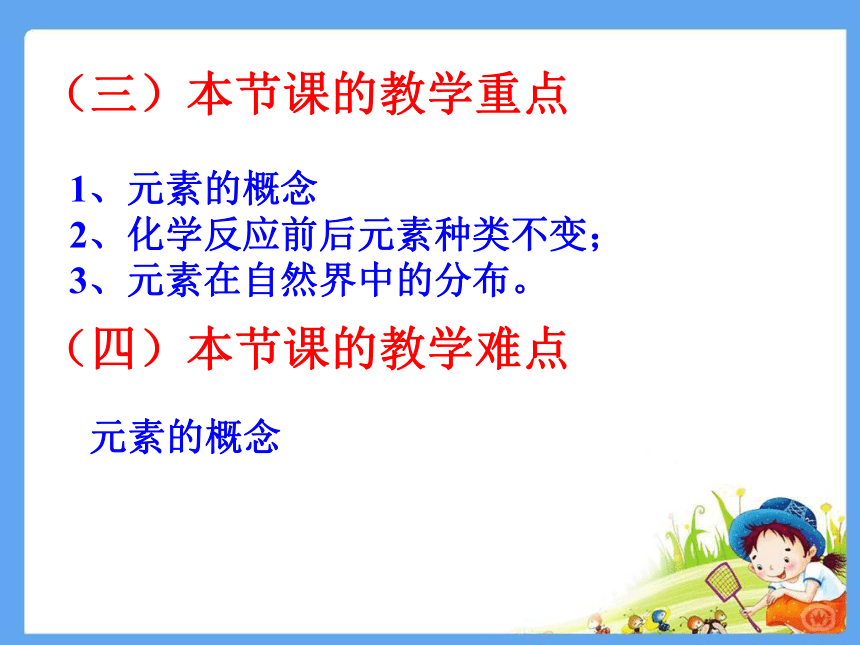 （三）本节课的教学重点

1、元素的概念
2、化学反应前后元素种类不变；
3、元素在自然界中的分布。

（四）本节课的教学难点

元素的概念